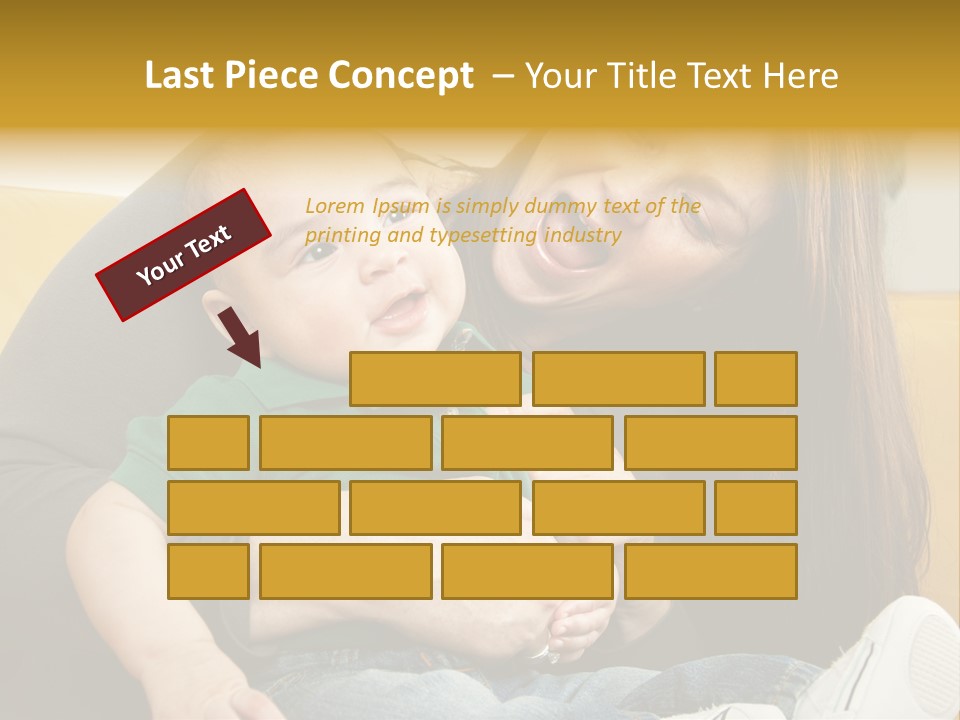 Last Piece Concept – Your Title Text Here

Your Text

Lorem Ipsum is simply dummy text of the printing and typesetting industry